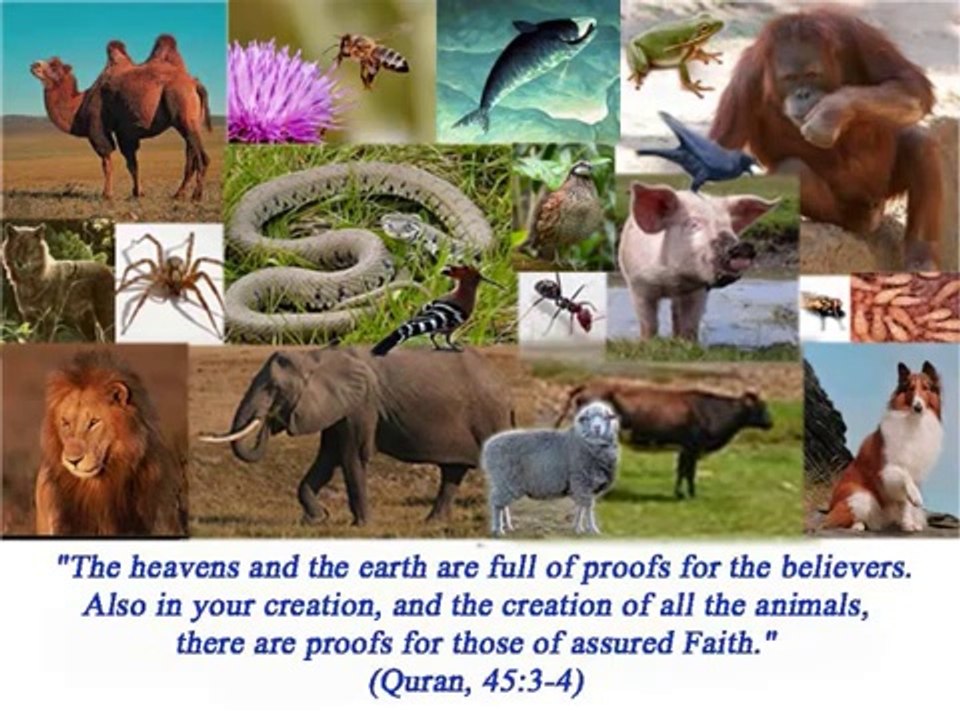 "The heavens and the earth are full of proofs for the believers. Also in your creation, and the creation of all the animals, there are proofs for those of assured Faith."
(Quran, 45:3-4)